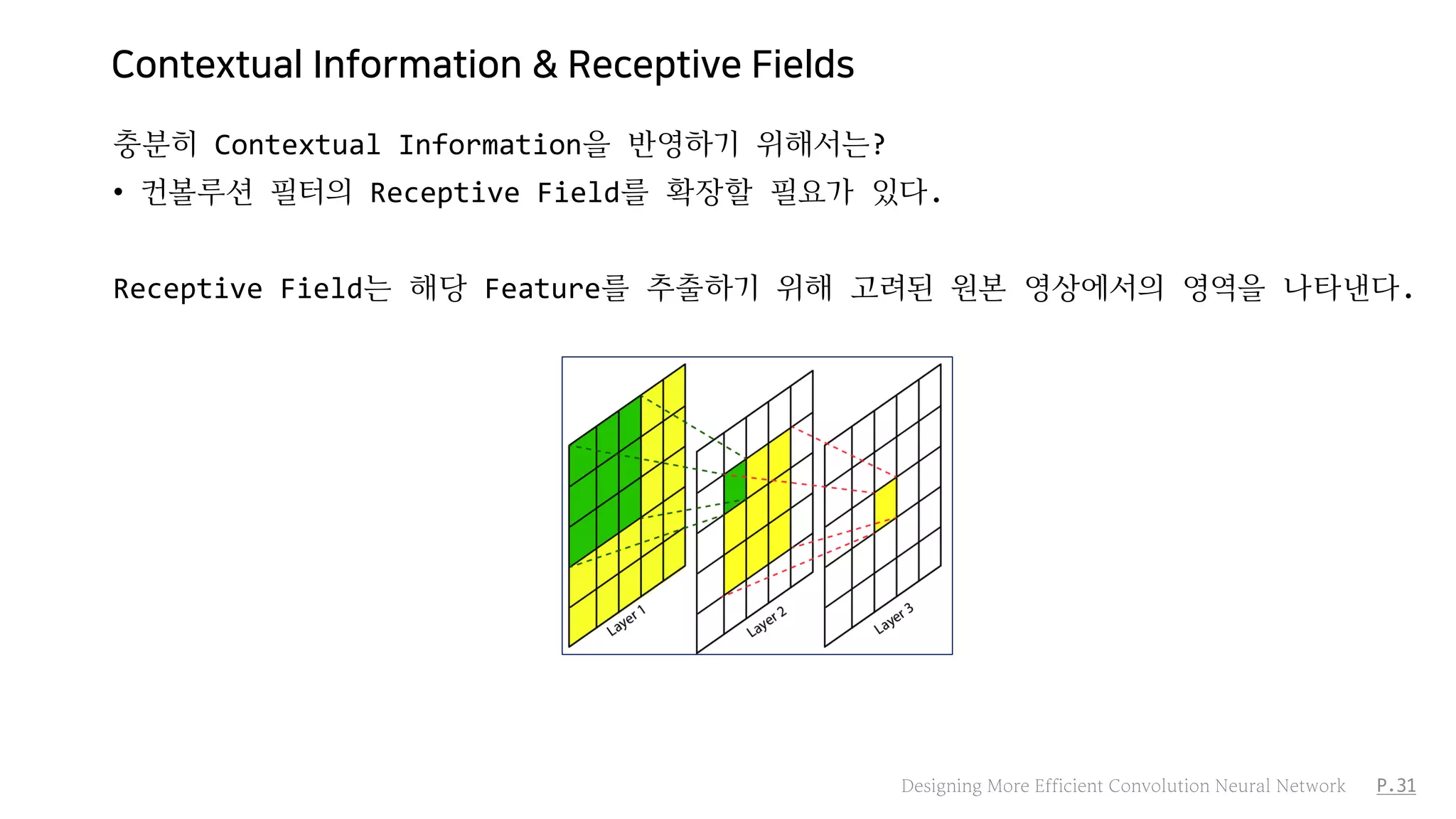 Contextual Information & Receptive Fields

충분히 Contextual Information을 반영하기 위해서는?

• 컨볼루션 필터의 Receptive Field를 확장할 필요가 있다.

Receptive Field는 해당 Feature를 추출하기 위해 고려된 원본 영상에서의 영역을 나타낸다.

Layer 1

Layer 2

Layer 3

Designing More Efficient Convolution Neural Network P.31